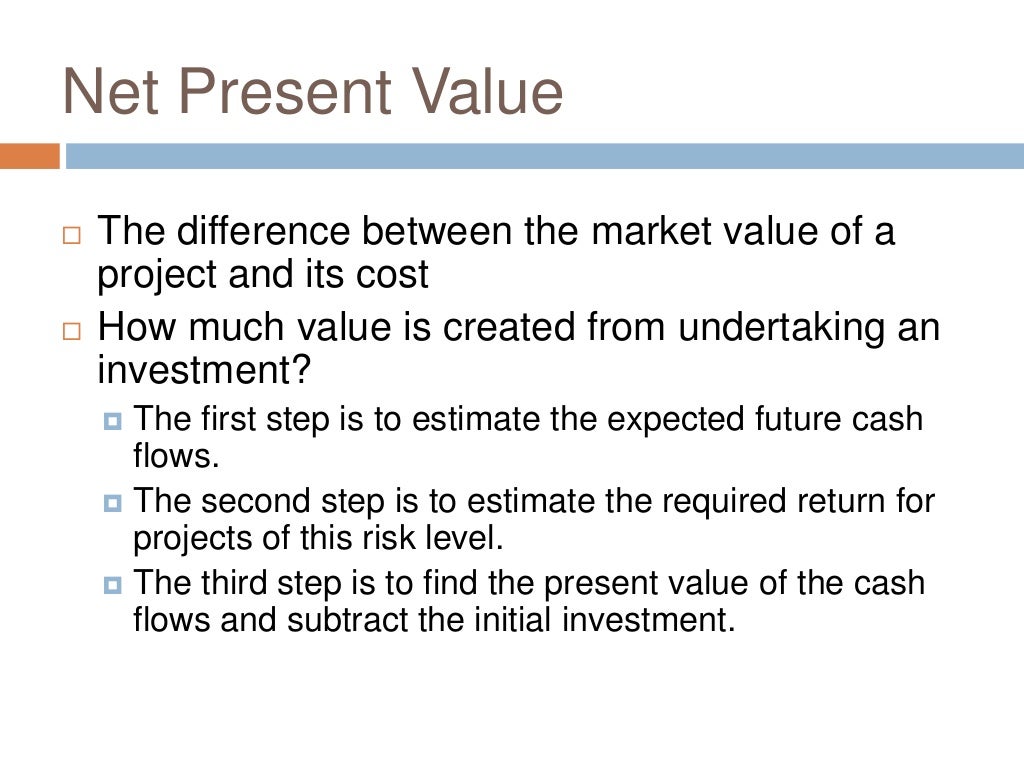 Net Present Value

The difference between the market value of a project and its cost

How much value is created from undertaking an investment?

The first step is to estimate the expected future cash flows.

The second step is to estimate the required return for projects of this risk level.

The third step is to find the present value of the cash flows and subtract the initial investment.